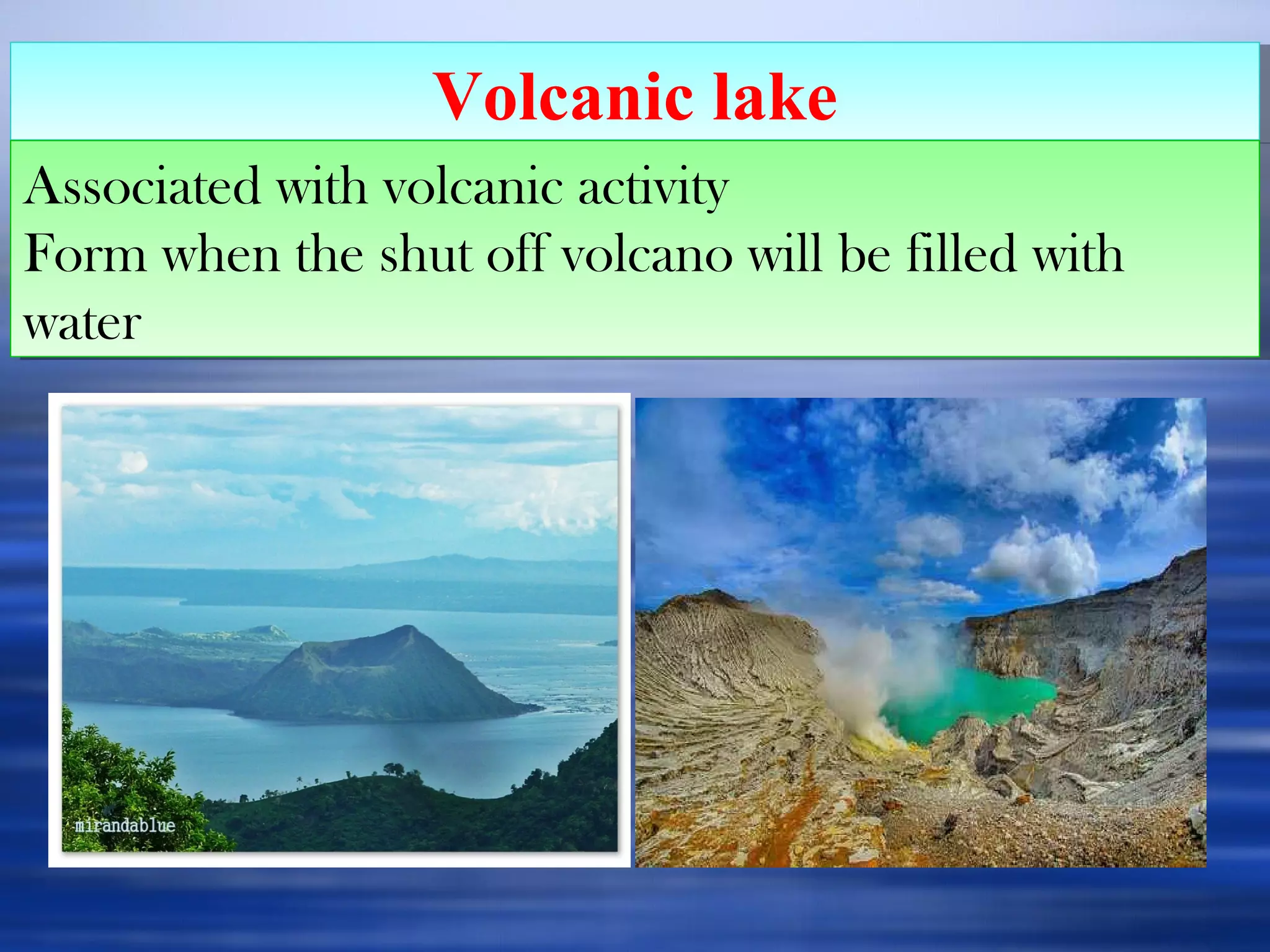 Volcanic lake

Associated with volcanic activity
Form when the shut off volcano will be filled with water

mirandablue